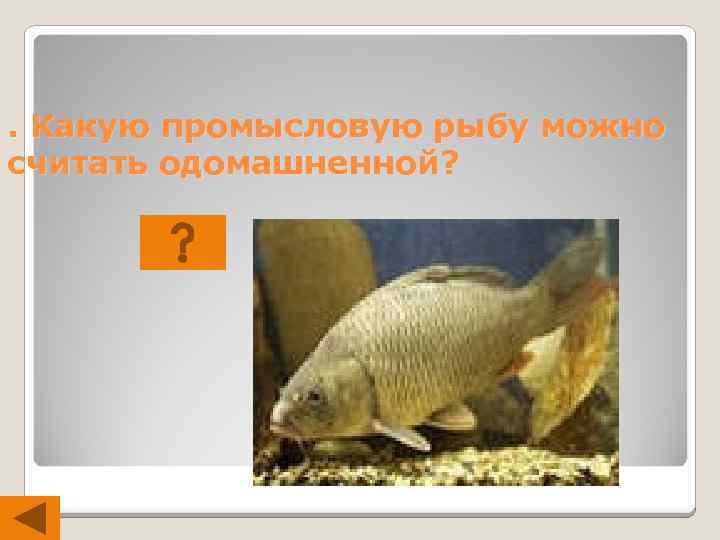 . Какую промысловую рыбу можно считать одомашненной?

?